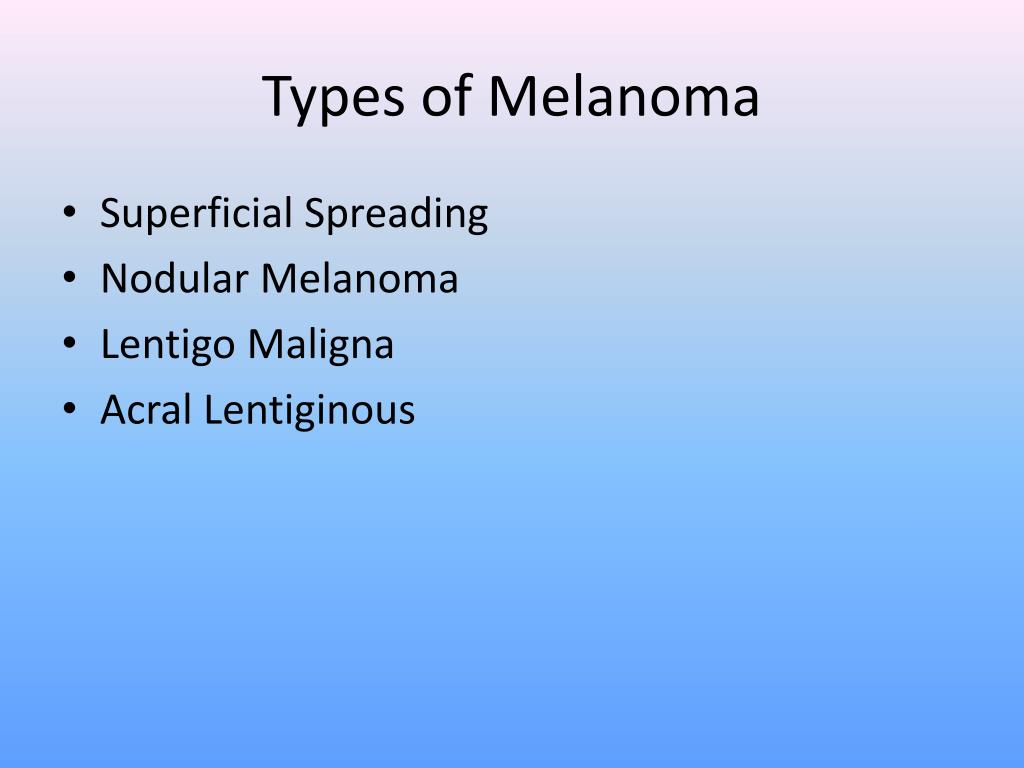 Types of Melanoma

• Superficial Spreading
• Nodular Melanoma
• Lentigo Maligna
• Acral Lentiginous